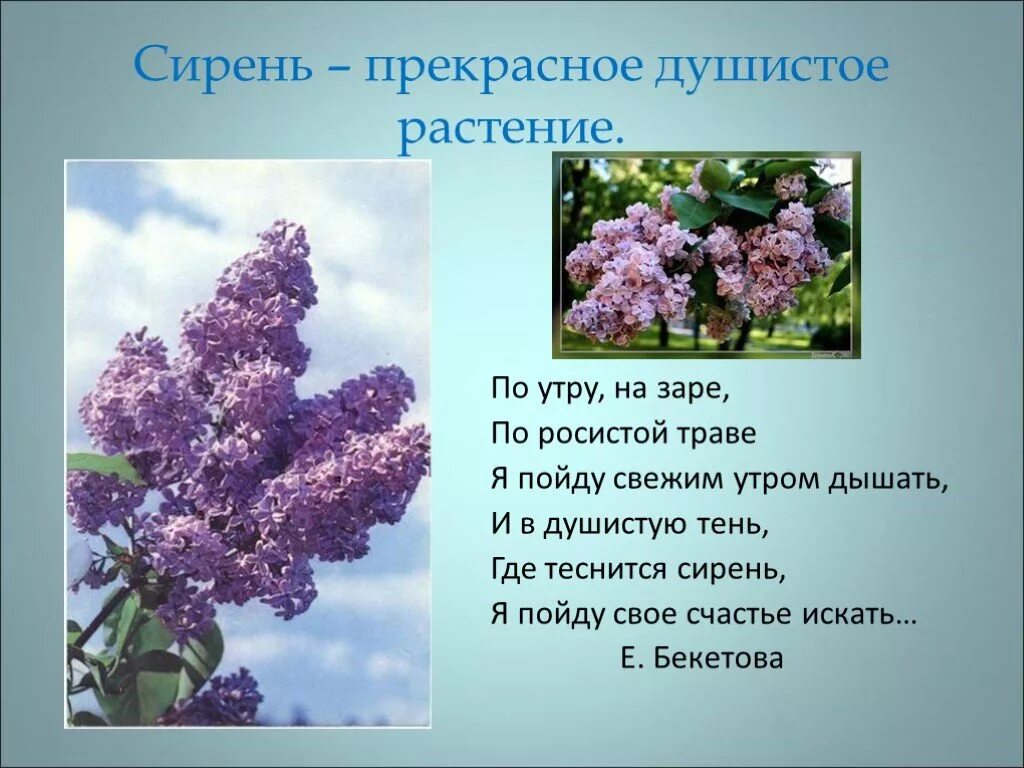 Сирень – прекрасное душистое растение.

По утру, на заре,
По росистой траве
Я пойду свежим утром дышать,
И в душистую тень,
Где теснится сирень,
Я пойду свое счастье искать…
Е. Бекетова